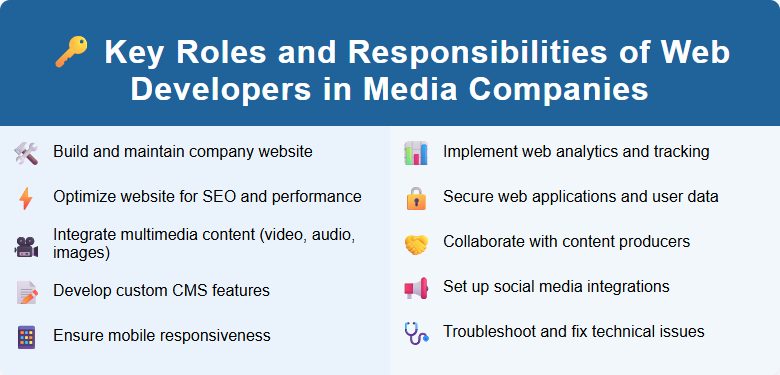 Key Roles and Responsibilities of Web Developers in Media Companies

Build and maintain company website

Optimize website for SEO and performance

Integrate multimedia content (video, audio, images)

Develop custom CMS features

Ensure mobile responsiveness

Implement web analytics and tracking

Secure web applications and user data

Collaborate with content producers

Set up social media integrations

Troubleshoot and fix technical issues